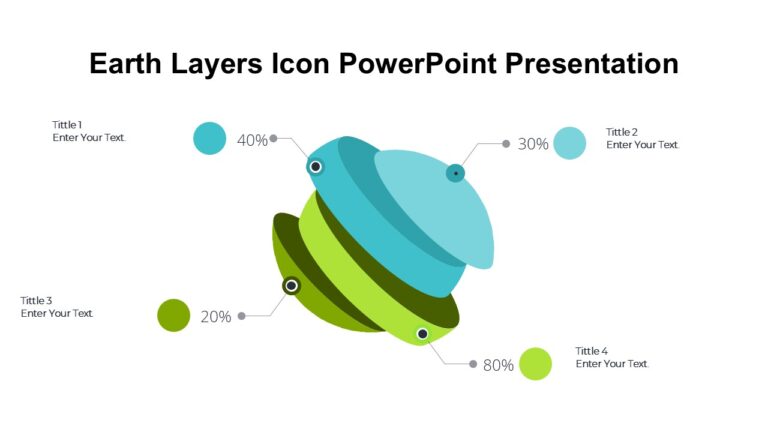 Earth Layers Icon PowerPoint Presentation

Tittle 1
Enter Your Text.

40%

30%

Tittle 2
Enter Your Text.

Tittle 3
Enter Your Text.

20%

80%

Tittle 4
Enter Your Text.